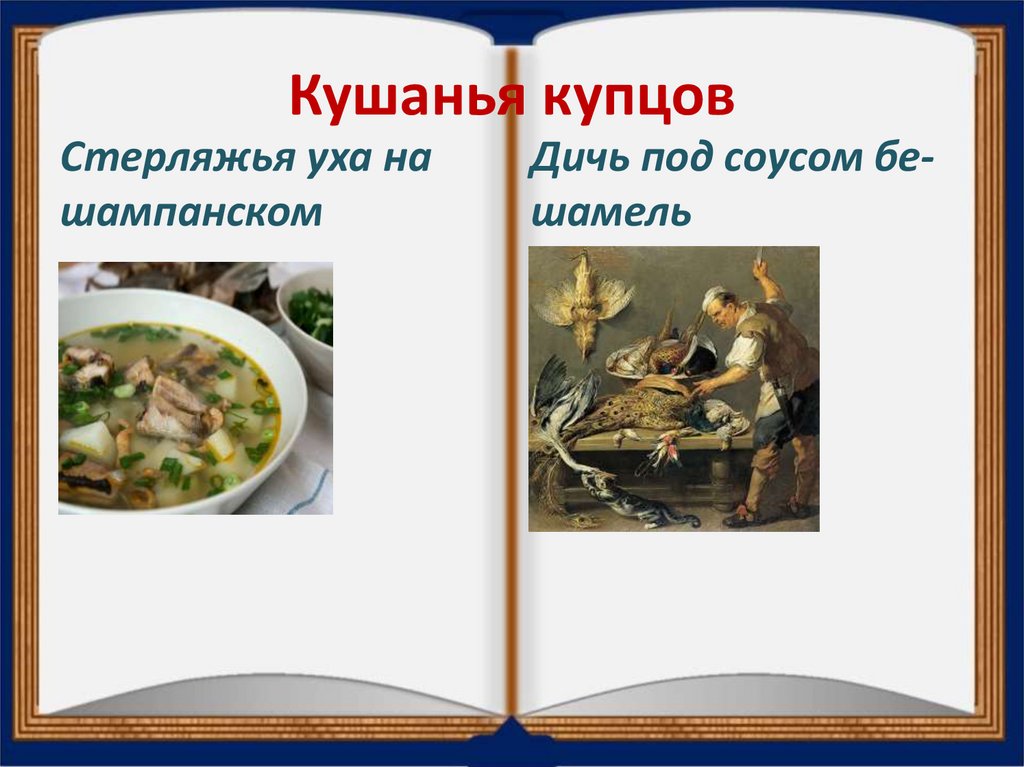 Кушанья купцов

Стерляжья уха на шампанском

Дичь под соусом бешамель